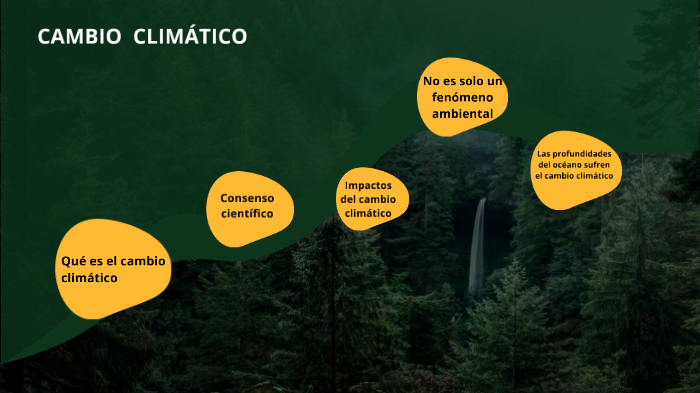 CAMBIO CLIMÁTICO

Qué es el cambio climático

Consenso científico

Impactos del cambio climático

No es solo un fenómeno ambiental

Las profundidades del océano sufren el cambio climático